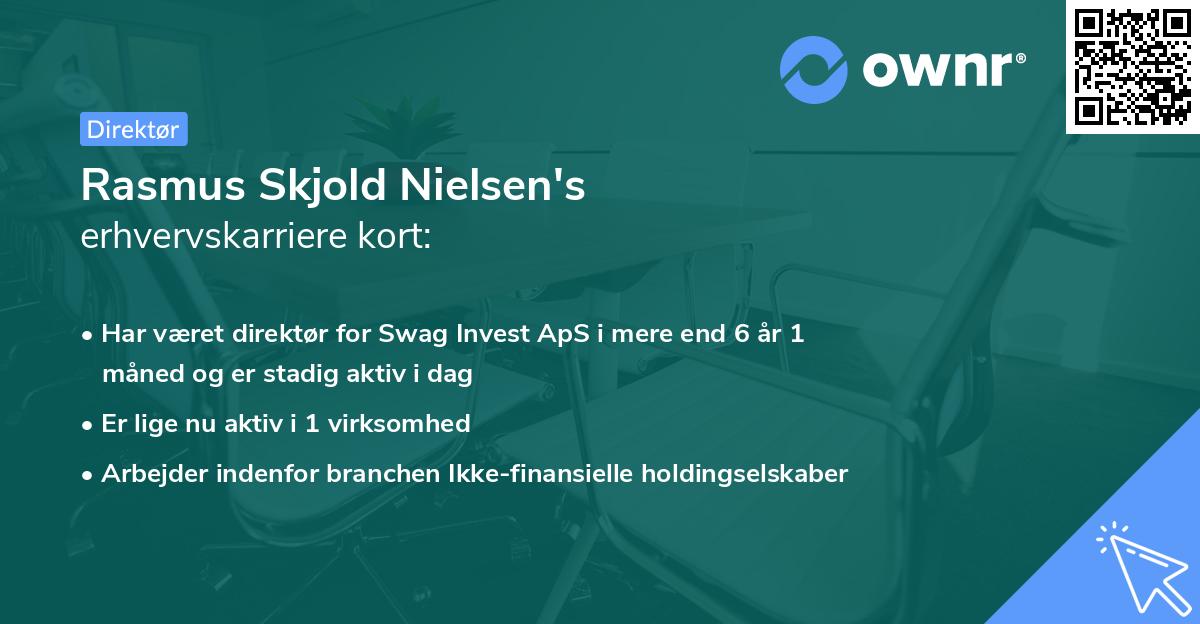 ownr®

Direktør

Rasmus Skjold Nielsen's
erhvervskarriere kort:

• Har været direktør for Swag Invest ApS i mere end 6 år 1 måned og er stadig aktiv i dag

• Er lige nu aktiv i 1 virksomhed

• Arbejder indenfor branchen Ikke-finansielle holdingselskaber